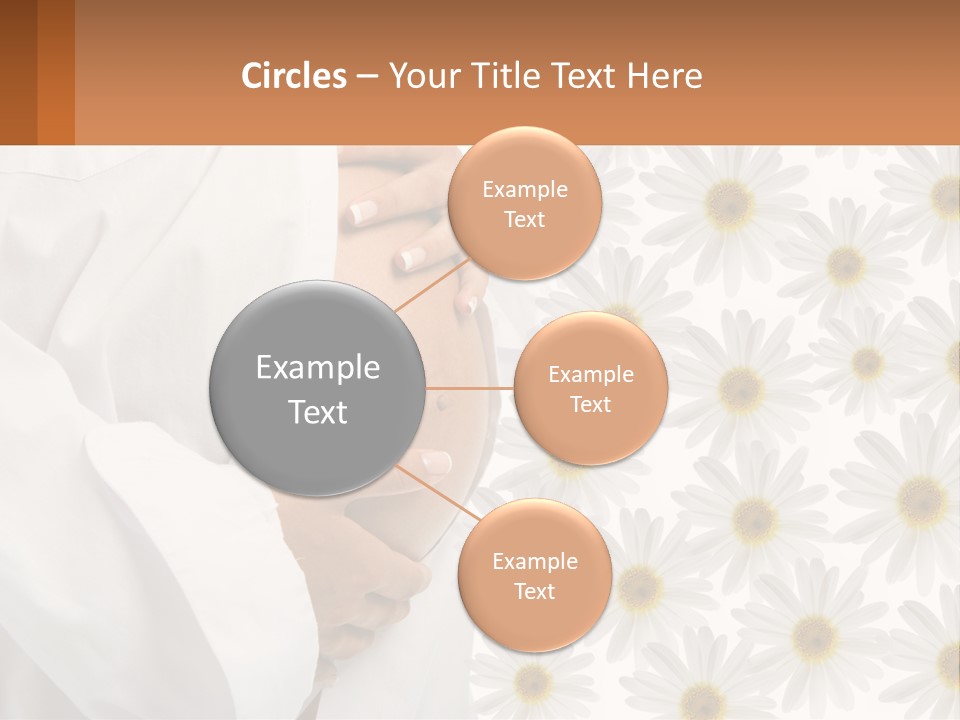 Circles – Your Title Text Here

Example Text

Example Text

Example Text

Example Text